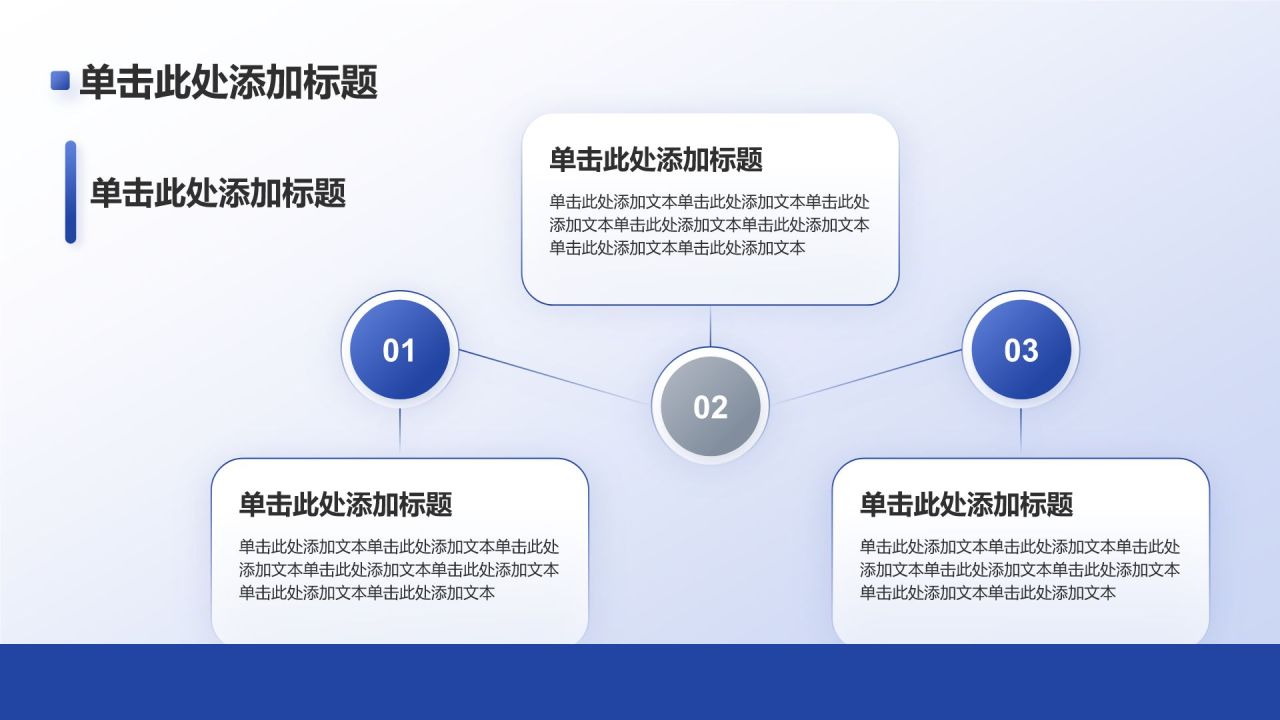 单击此处添加标题

单击此处添加标题

单击此处添加标题

单击此处添加文本单击此处添加文本单击此处添加文本单击此处添加文本单击此处添加文本单击此处添加文本单击此处添加文本

01

02

03

单击此处添加标题

单击此处添加文本单击此处添加文本单击此处添加文本单击此处添加文本单击此处添加文本单击此处添加文本单击此处添加文本

单击此处添加标题

单击此处添加文本单击此处添加文本单击此处添加文本单击此处添加文本单击此处添加文本单击此处添加文本单击此处添加文本